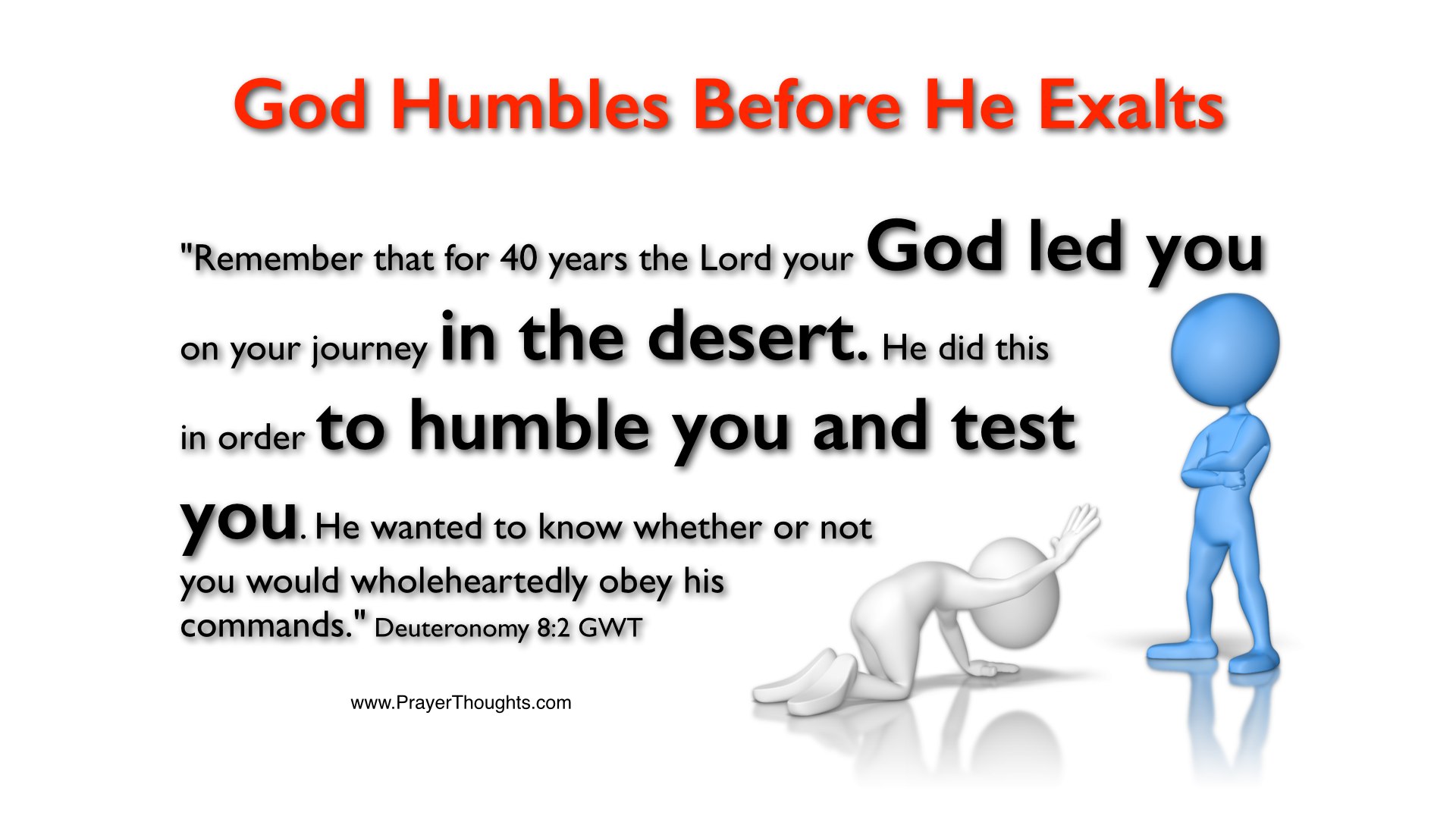 God Humbles Before He Exalts

"Remember that for 40 years the Lord your God led you on your journey in the desert. He did this in order to humble you and test you. He wanted to know whether or not you would wholeheartedly obey his commands." Deuteronomy 8:2 GWT

www.PrayerThoughts.com